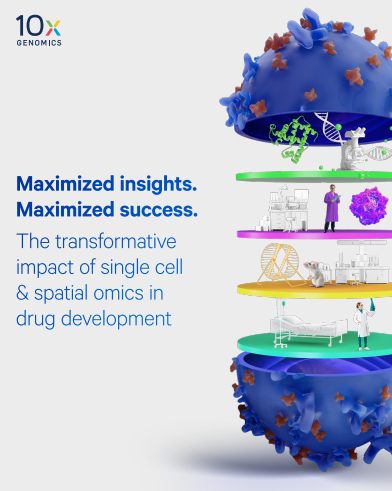 10x
GENOMICS

Maximized insights.
Maximized success.

The transformative impact of single cell & spatial omics in drug development